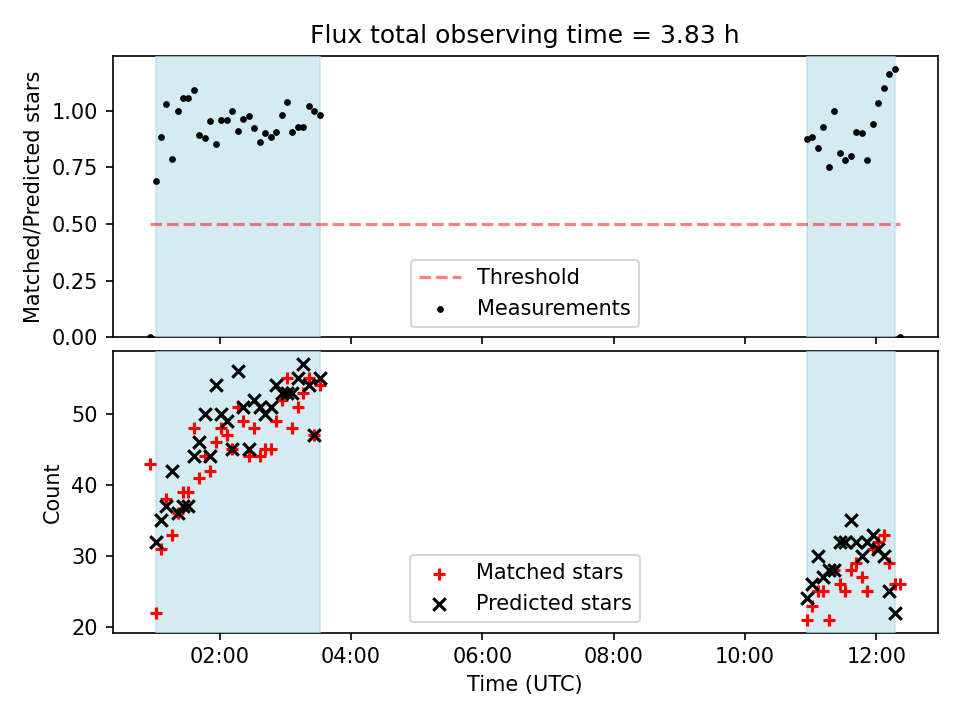 Flux total observing time = 3.83 h

Matched/Predicted stars

1.00
0.75
0.50
0.25
0.00

Threshold
Measurements

Count

50
40
30
20

Matched stars
Predicted stars

02:00
04:00
06:00
08:00
10:00
12:00

Time (UTC)